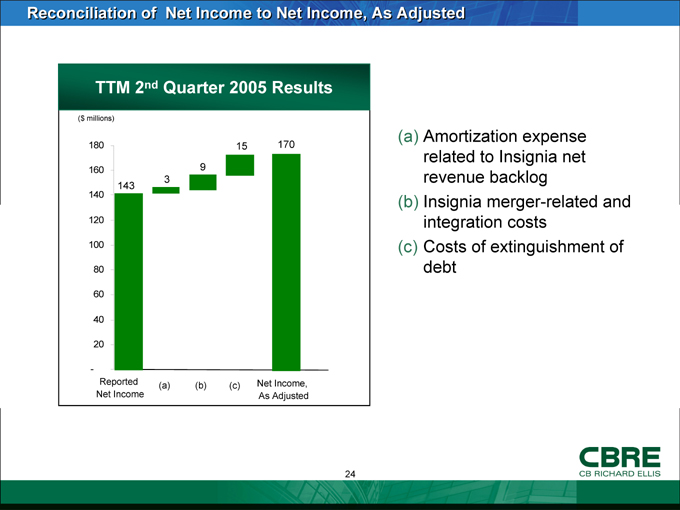 Reconciliation of Net Income to Net Income, As Adjusted

TTM 2$^{nd}$ Quarter 2005 Results

($ millions)

180
160
140
120
100
80
60
40
20
-

143
3
9
15
170

Reported Net Income
(a)
(b)
(c)
Net Income, As Adjusted

(a) Amortization expense related to Insignia net revenue backlog
(b) Insignia merger-related and integration costs
(c) Costs of extinguishment of debt

24

CBRE
CB RICHARD ELLIS